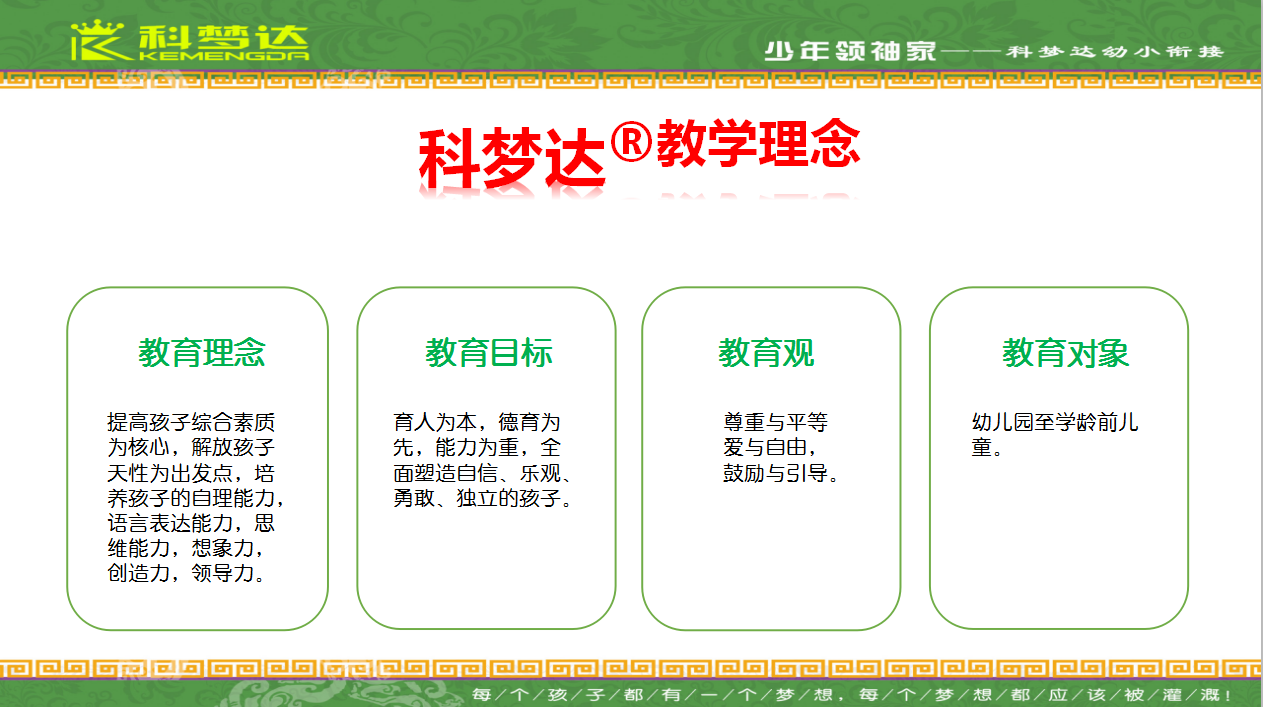 科梦达
KEMENGDA

少年领袖家——科梦达幼小衔接

科梦达®教学理念

教育理念

提高孩子综合素质为核心，解放孩子天性为出发点，培养孩子的自理能力，语言表达能力，思维能力，想象力，创造力，领导力。

教育目标

育人为本，德育为先，能力为重，全面塑造自信、乐观、勇敢、独立的孩子。

教育观

尊重与平等
爱与自由，
鼓励与引导。

教育对象

幼儿园至学龄前儿童。

每/个/孩/子/都/有/一/个/梦/想，每/个/梦/想/都/应/该/被/灌/溉！